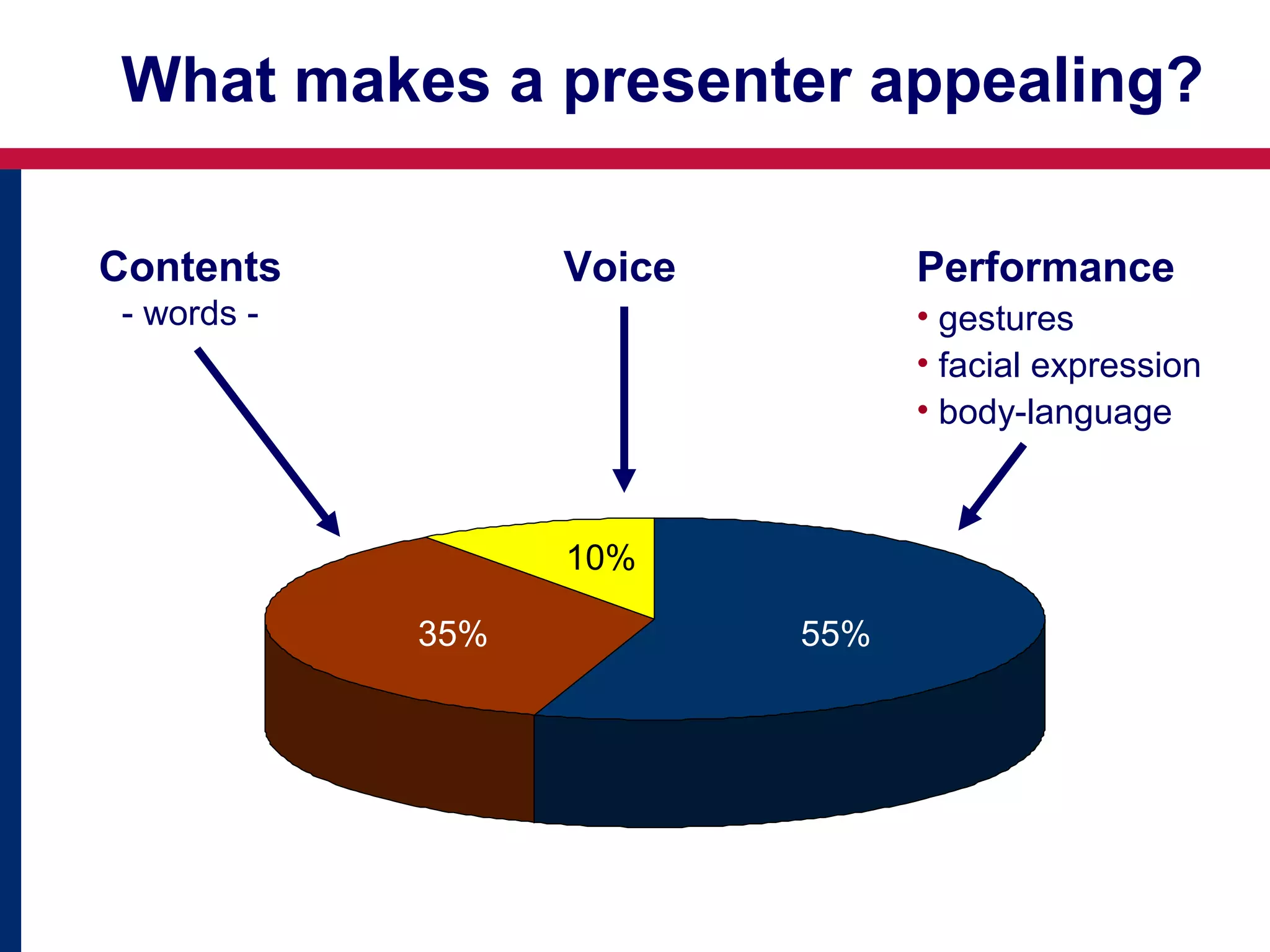 What makes a presenter appealing?

Contents
- words -

Voice

Performance
• gestures
• facial expression
• body-language

10%

35%

55%